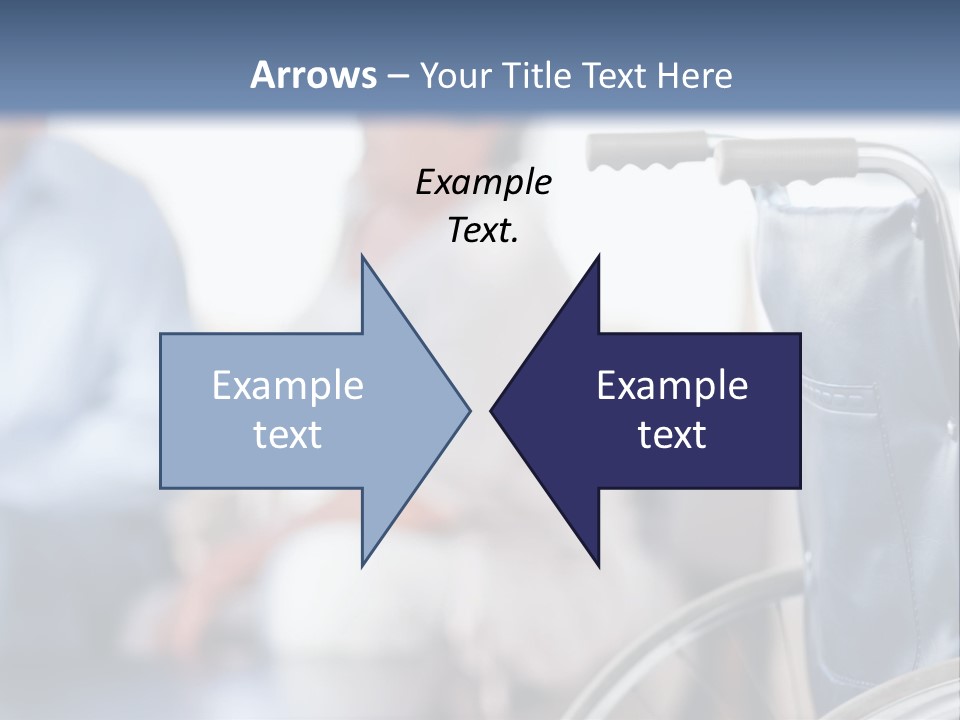 Arrows – Your Title Text Here

Example Text.

Example text

Example text